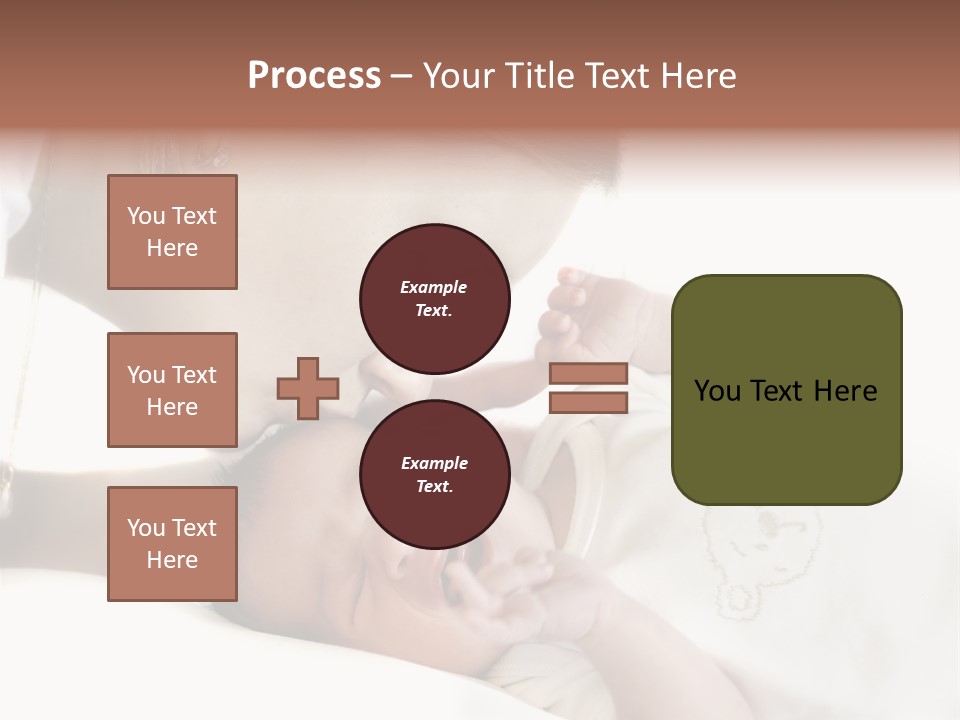 Process – Your Title Text Here

You Text Here

You Text Here

You Text Here

Example Text.

Example Text.

You Text Here